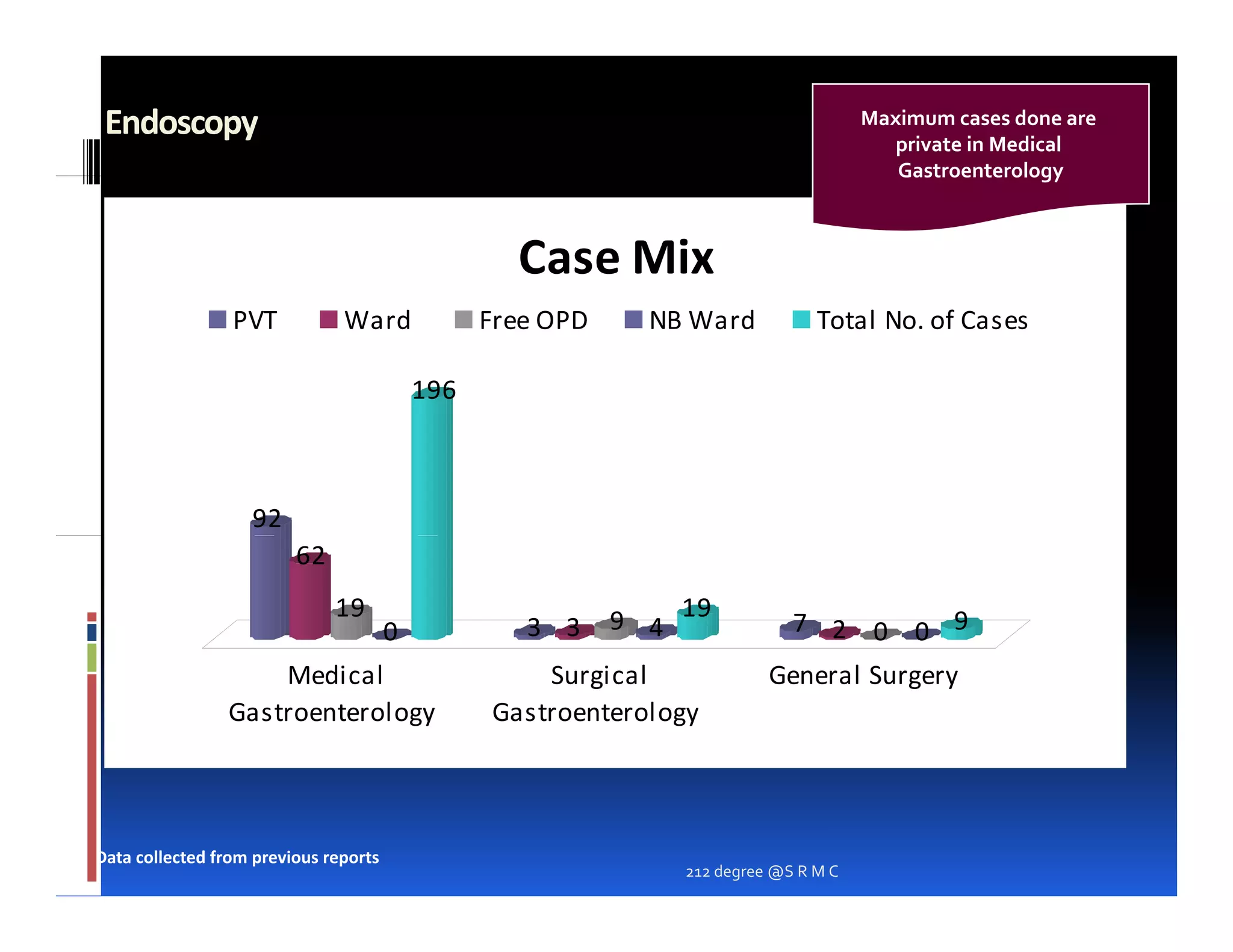 Endoscopy

Maximum cases done are private in Medical Gastroenterology

Case Mix

PVT Ward Free OPD NB Ward Total No. of Cases

92 62 19 0 196

3 3 9 4 19

7 2 0 0 9

Medical Gastroenterology

Surgical Gastroenterology

General Surgery

Data collected from previous reports

212 degree @S R M C